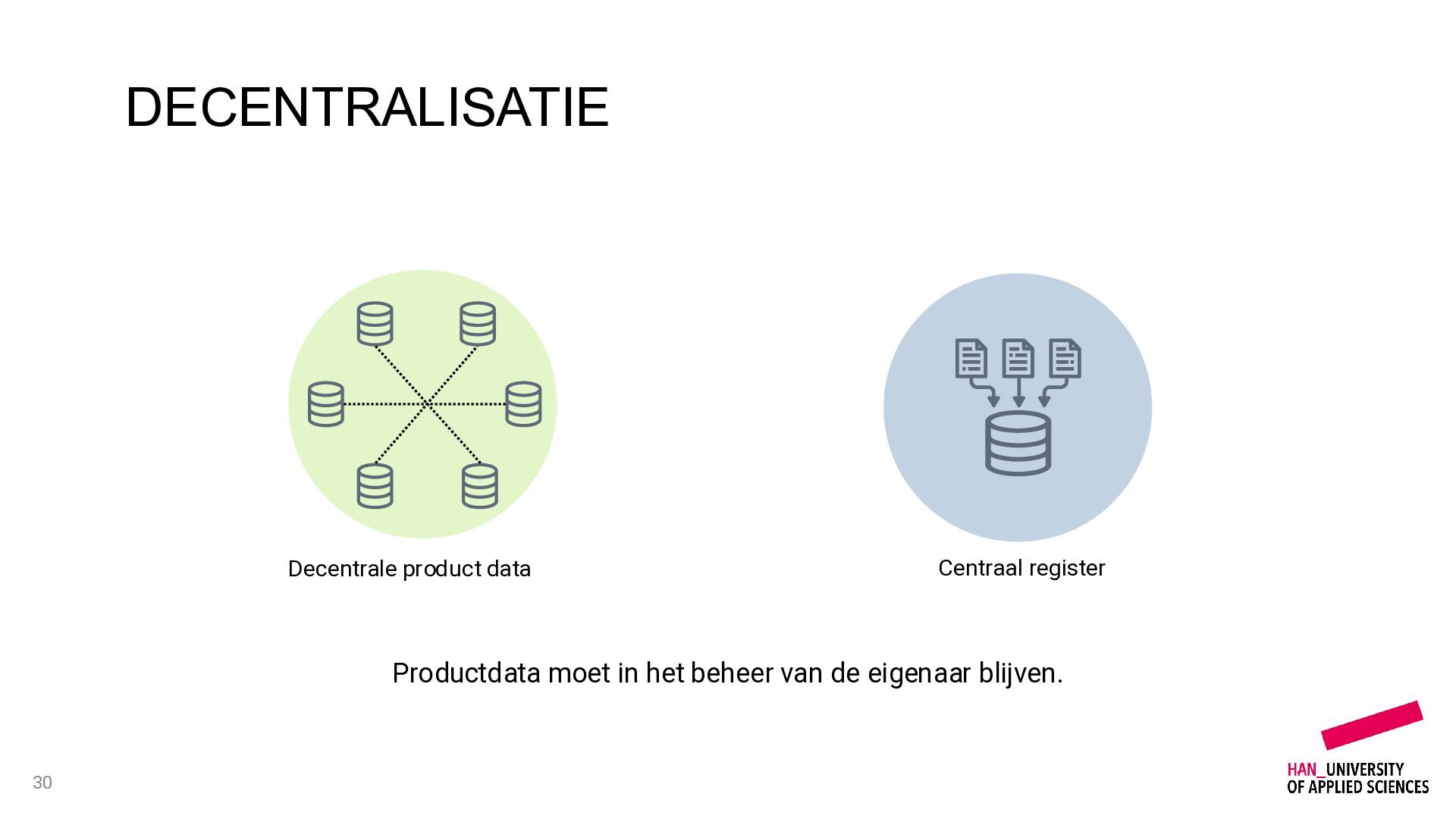 DECENTRALISATIE

Decentrale product data

Centraal register

Productdata moet in het beheer van de eigenaar blijven.

30

HAN_UNIVERSITY
OF APPLIED SCIENCES